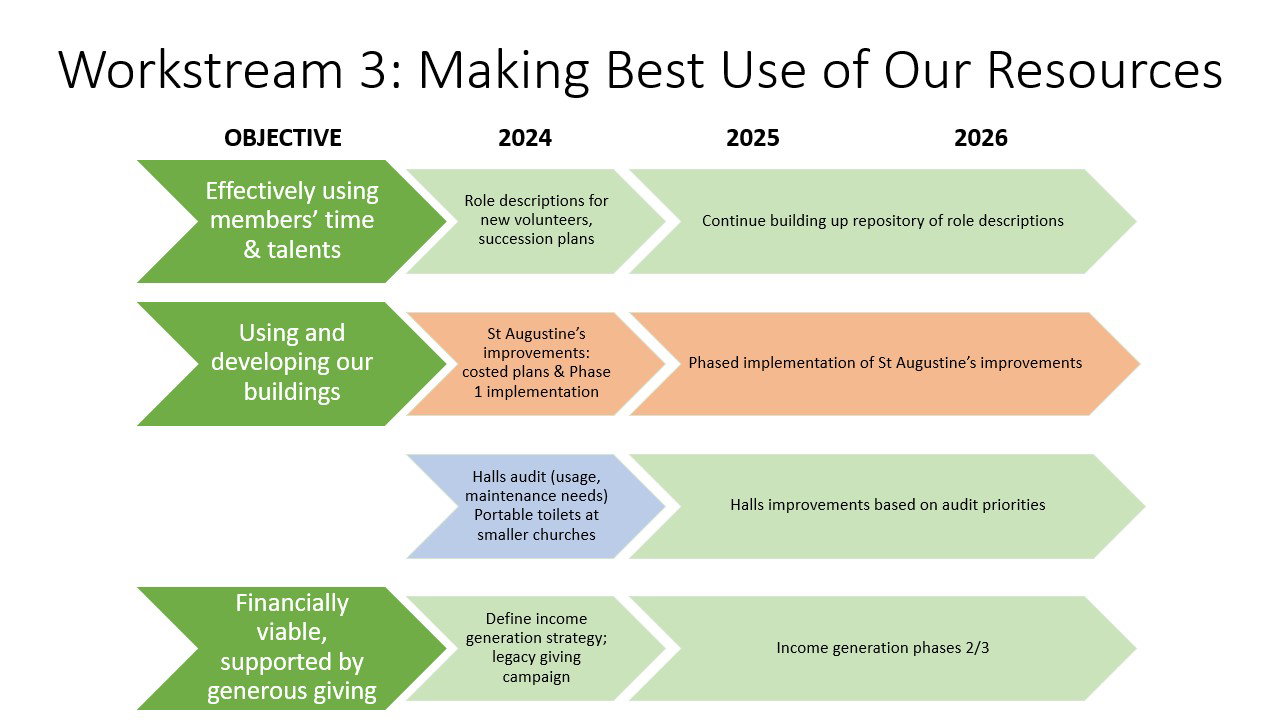 Workstream 3: Making Best Use of Our Resources

OBJECTIVE

2024

2025

2026

Effectively using members' time & talents

Role descriptions for new volunteers, succession plans

Continue building up repository of role descriptions

Using and developing our buildings

St Augustine's improvements: costed plans & Phase 1 implementation

Phased implementation of St Augustine's improvements

Halls audit (usage, maintenance needs) Portable toilets at smaller churches

Halls improvements based on audit priorities

Financially viable, supported by generous giving

Define income generation strategy; legacy giving campaign

Income generation phases 2/3